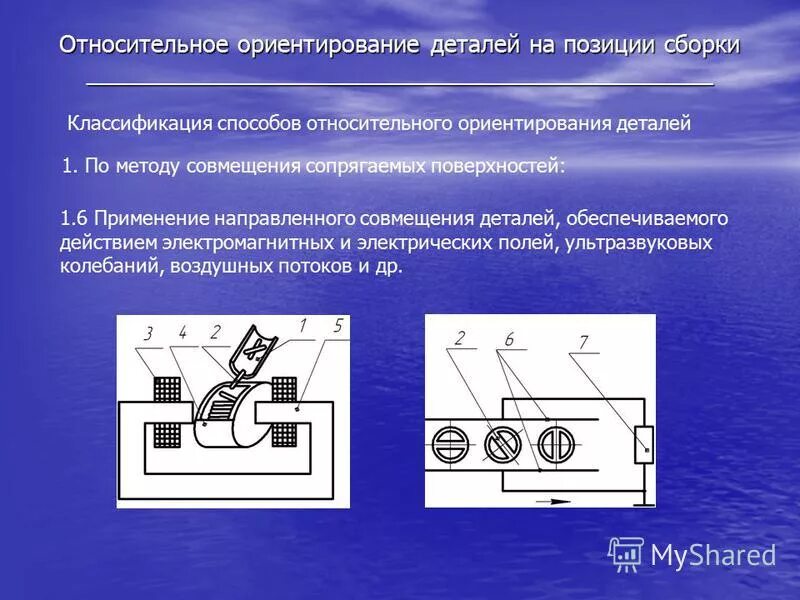 Относительное ориентирование деталей на позиции сборки

Классификация способов относительного ориентирования деталей

1. По методу совмещения сопрягаемых поверхностей:

1.6 Применение направленного совмещения деталей, обеспечиваемого действием электромагнитных и электрических полей, ультразвуковых колебаний, воздушных потоков и др.

3 4 2 1 5

2 6 7

MyShared